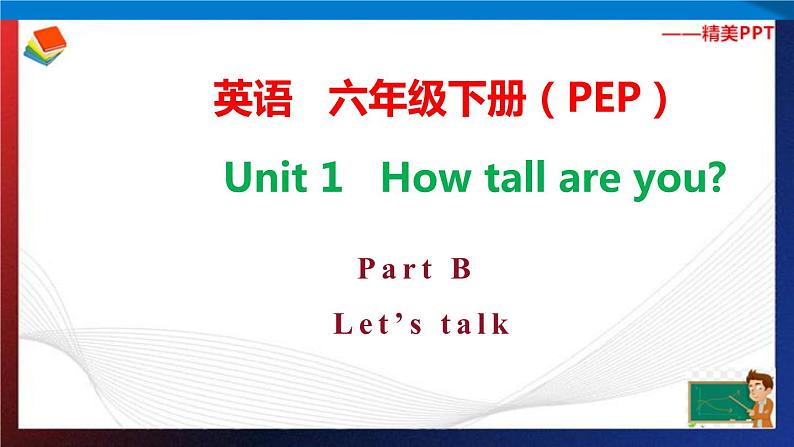 ——精美PPT

英语　六年级下册（PEP）

Unit 1　How tall are you?

Part B

Let’s talk